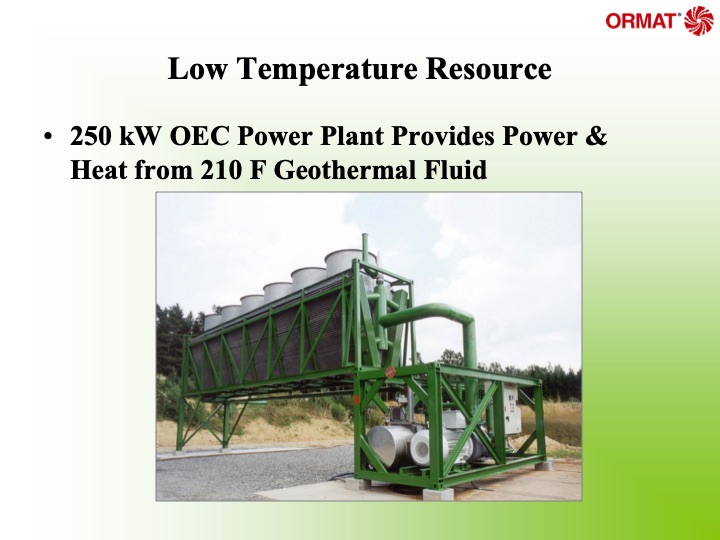 ORMAT®

Low Temperature Resource

• 250 kW OEC Power Plant Provides Power & Heat from 210 F Geothermal Fluid